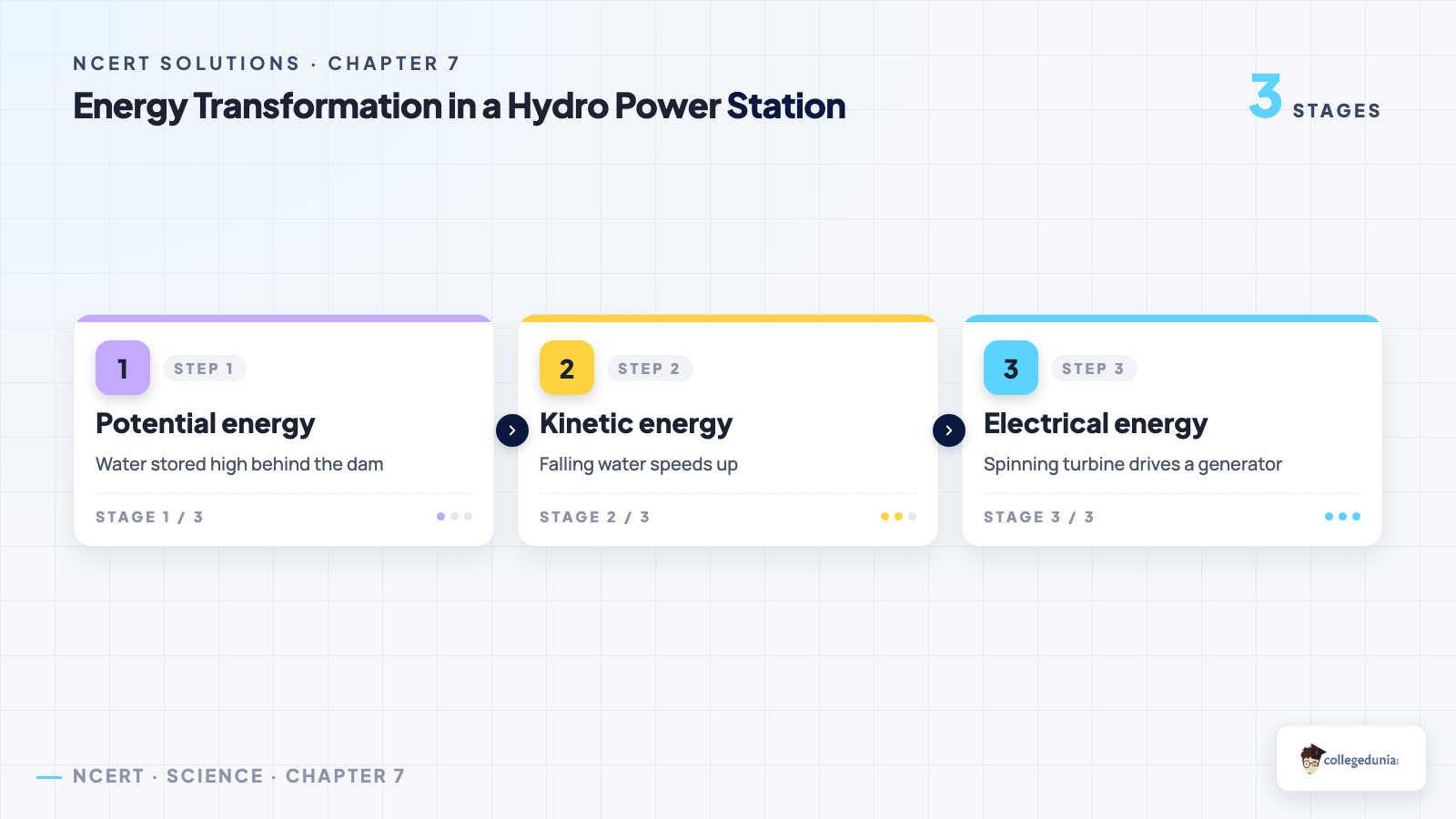 NCERT SOLUTIONS · CHAPTER 7

Energy Transformation in a Hydro Power Station

3 STAGES

1 STEP 1

Potential energy

Water stored high behind the dam

STAGE 1 / 3

2 STEP 2

Kinetic energy

Falling water speeds up

STAGE 2 / 3

3 STEP 3

Electrical energy

Spinning turbine drives a generator

STAGE 3 / 3

NCERT · SCIENCE · CHAPTER 7

collegedunia